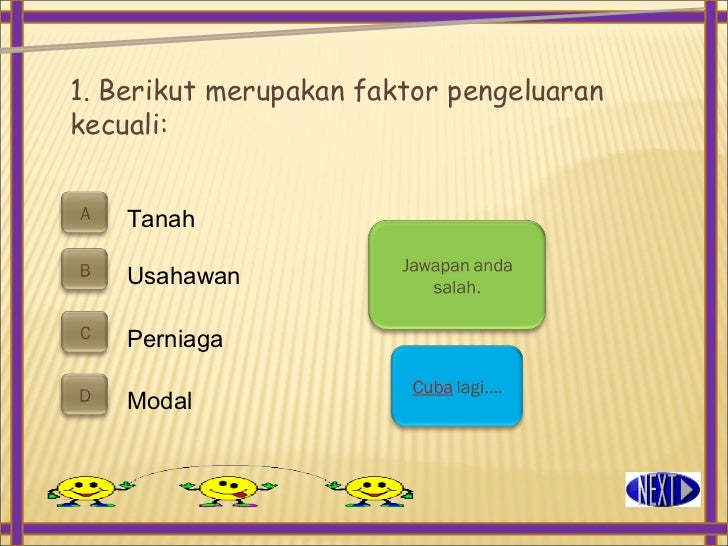 1. Berikut merupakan faktor pengeluaran kecuali:

A Tanah

B Usahawan

C Perniaga

D Modal

Jawapan anda salah.

Cuba lagi....

NEXT